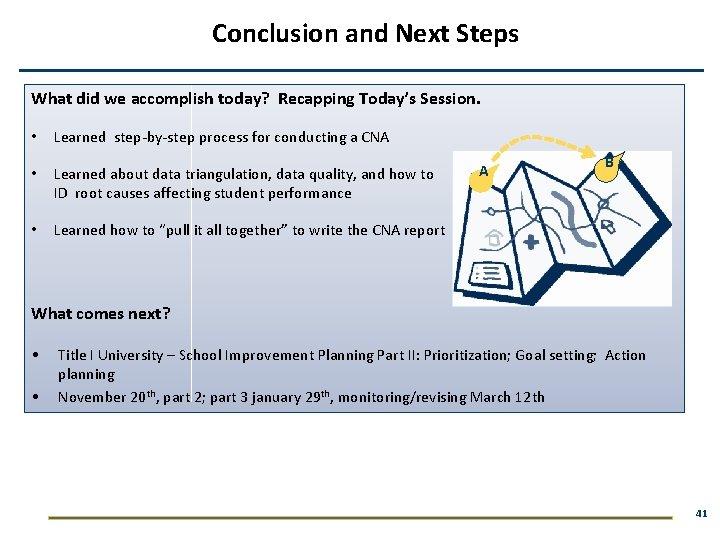 Conclusion and Next Steps

What did we accomplish today? Recapping Today's Session.

• Learned step-by-step process for conducting a CNA

• Learned about data triangulation, data quality, and how to ID root causes affecting student performance

• Learned how to "pull it all together" to write the CNA report

A

B

What comes next?

• Title I University – School Improvement Planning Part II: Prioritization; Goal setting; Action planning

• November 20$^{th}$, part 2; part 3 january 29$^{th}$, monitoring/revising March 12th

41